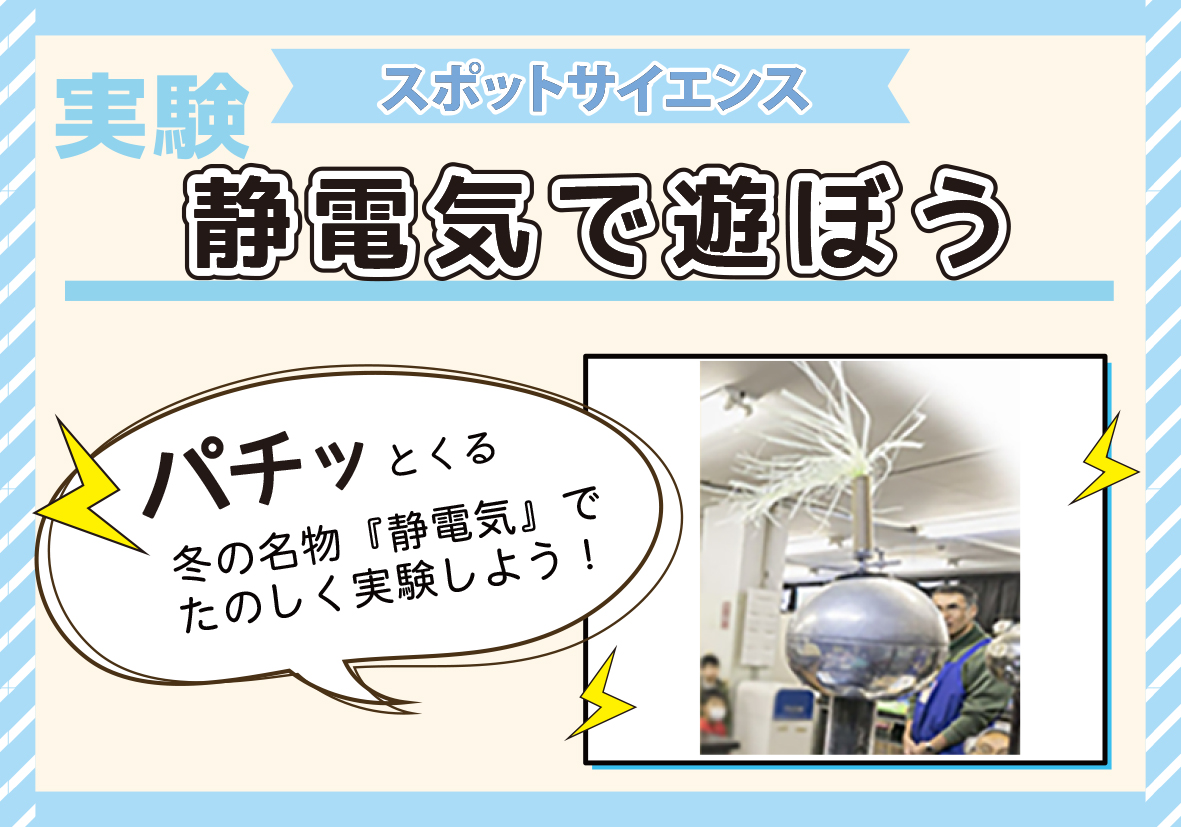 実験

スポットサイエンス

静電気で遊ぼう

パチッとくる
冬の名物『静電気』で
たのしく実験しよう！